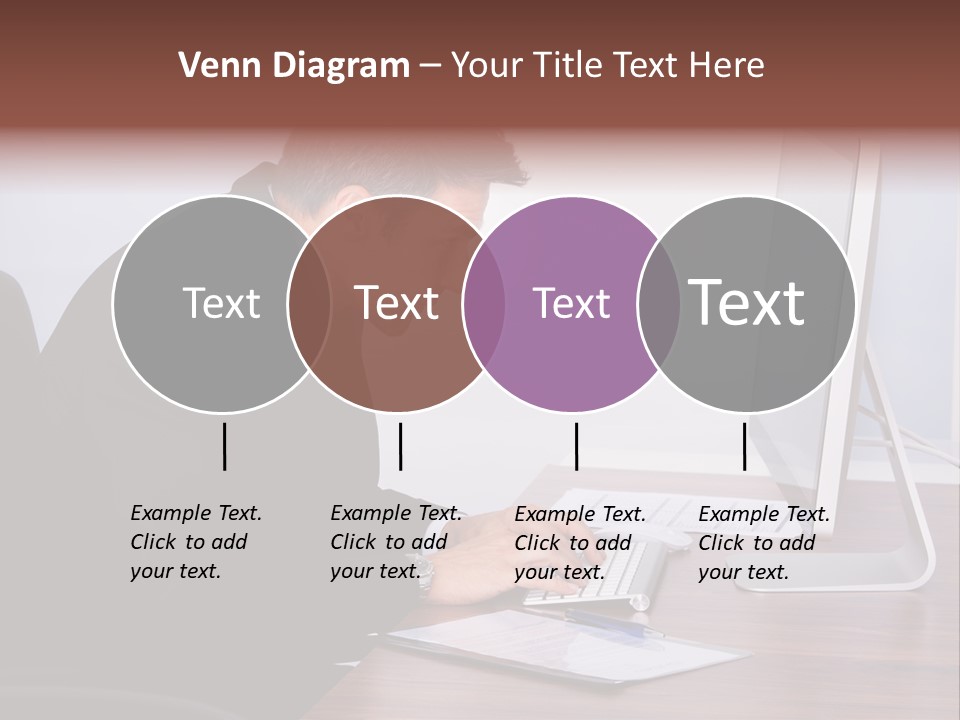 Venn Diagram – Your Title Text Here

Text

Text

Text

Text

Example Text. Click to add your text.

Example Text. Click to add your text.

Example Text. Click to add your text.

Example Text. Click to add your text.